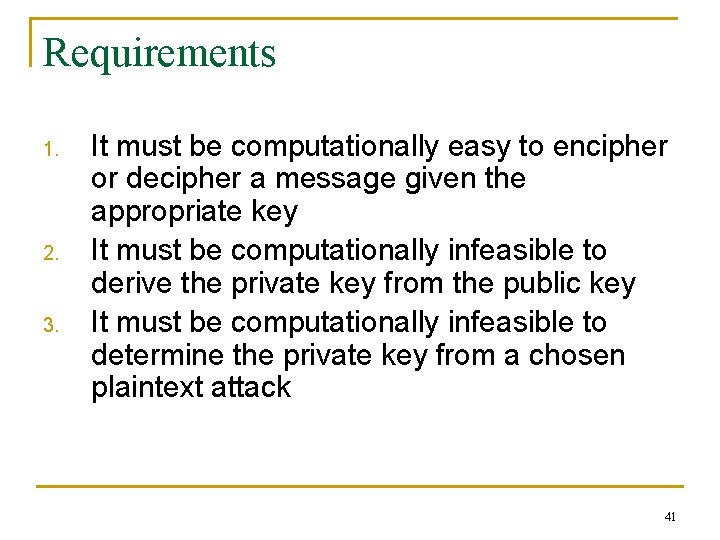 Requirements

1. It must be computationally easy to encipher or decipher a message given the appropriate key
2. It must be computationally infeasible to derive the private key from the public key
3. It must be computationally infeasible to determine the private key from a chosen plaintext attack

41